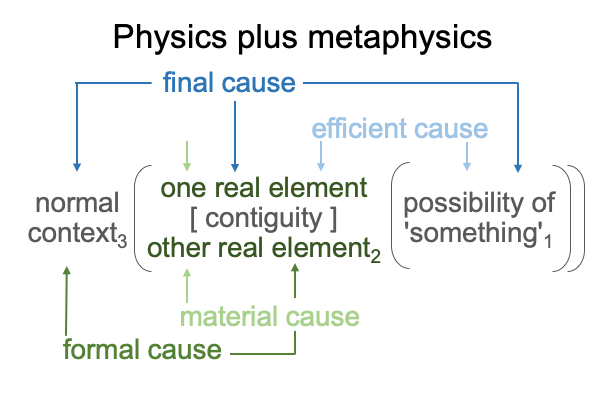 Physics plus metaphysics

final cause

efficient cause

normal context$_3$

one real element
[ contiguity ]
other real element$_2$

possibility of 'something'$_1$

material cause

formal cause